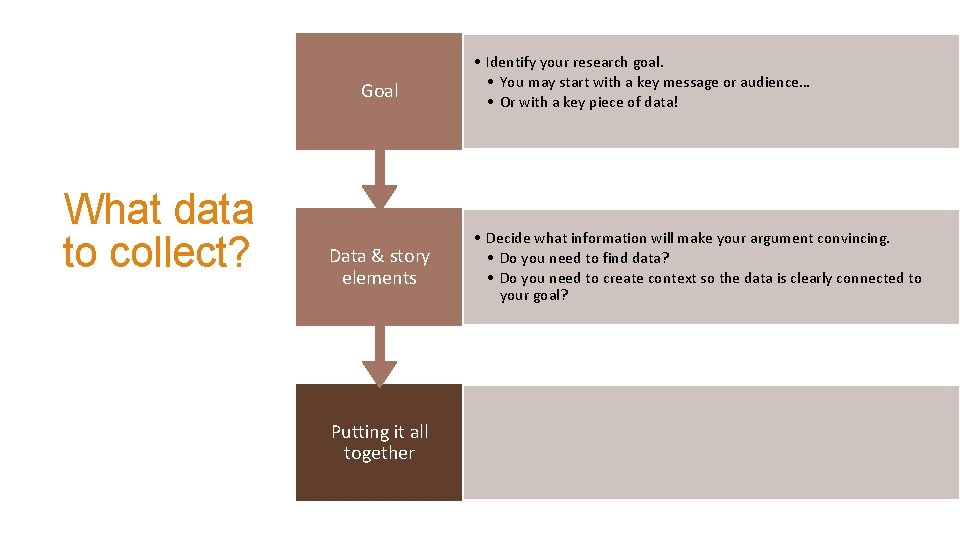 What data to collect?

Goal

• Identify your research goal.
• You may start with a key message or audience…
• Or with a key piece of data!

Data & story elements

• Decide what information will make your argument convincing.
• Do you need to find data?
• Do you need to create context so the data is clearly connected to your goal?

Putting it all together